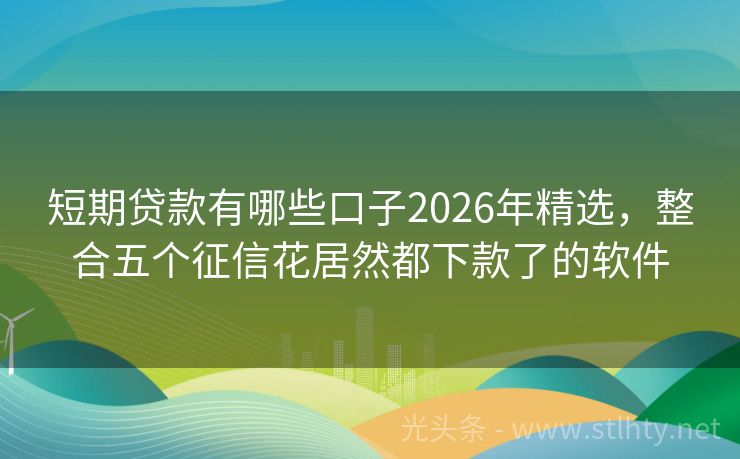 短期贷款有哪些口子2026年精选，整合五个征信花居然都下款了的软件

光头条 - www.stlhty.net